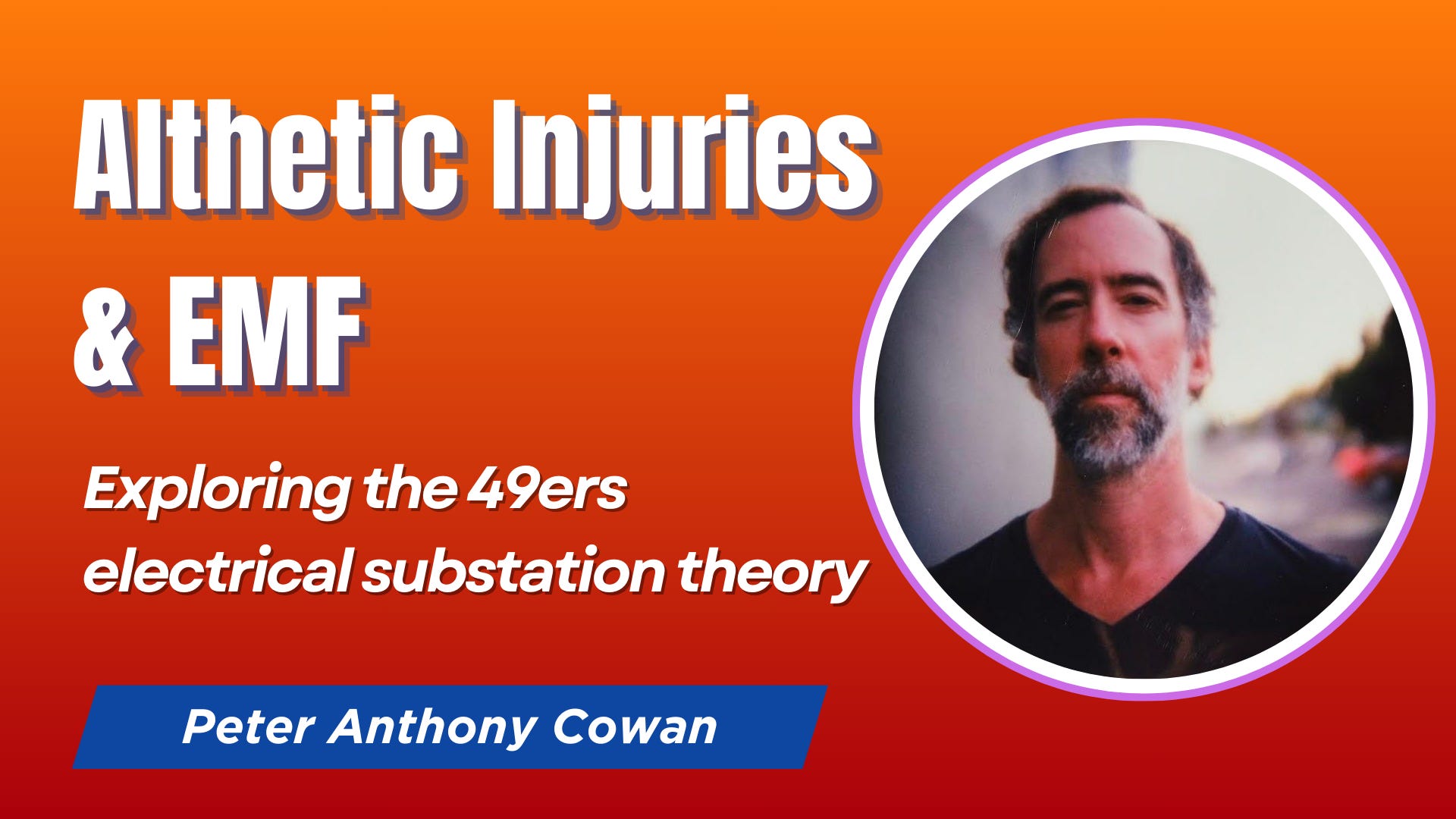 Althetic Injuries & EMF

Exploring the 49ers electrical substation theory

Peter Anthony Cowan